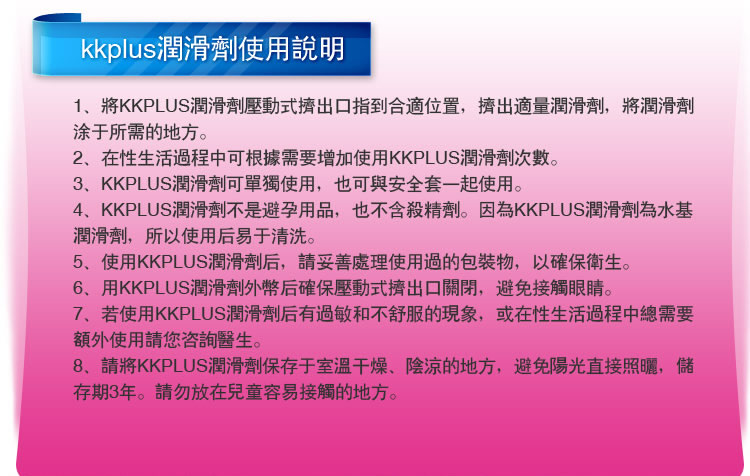 kkplus潤滑劑使用說明

1、將KKPLUS潤滑劑壓動式擠出口指到合適位置，擠出適量潤滑劑，將潤滑劑涂于所需的地方。
2、在性生活過程中可根據需要增加使用KKPLUS潤滑劑次數。
3、KKPLUS潤滑劑可單獨使用，也可與安全套一起使用。
4、KKPLUS潤滑劑不是避孕用品，也不含殺精劑。因為KKPLUS潤滑劑為水基潤滑劑，所以使用后易于清洗。
5、使用KKPLUS潤滑劑后，請妥善處理使用過的包裝物，以確保衛生。
6、用KKPLUS潤滑劑外幣后確保壓動式擠出口關閉，避免接觸眼睛。
7、若使用KKPLUS潤滑劑后有過敏和不舒服的現象，或在性生活過程中總需要額外使用請您咨詢醫生。
8、請將KKPLUS潤滑劑保存于室溫干燥、陰涼的地方，避免陽光直接照曬，儲存期3年。請勿放在兒童容易接觸的地方。